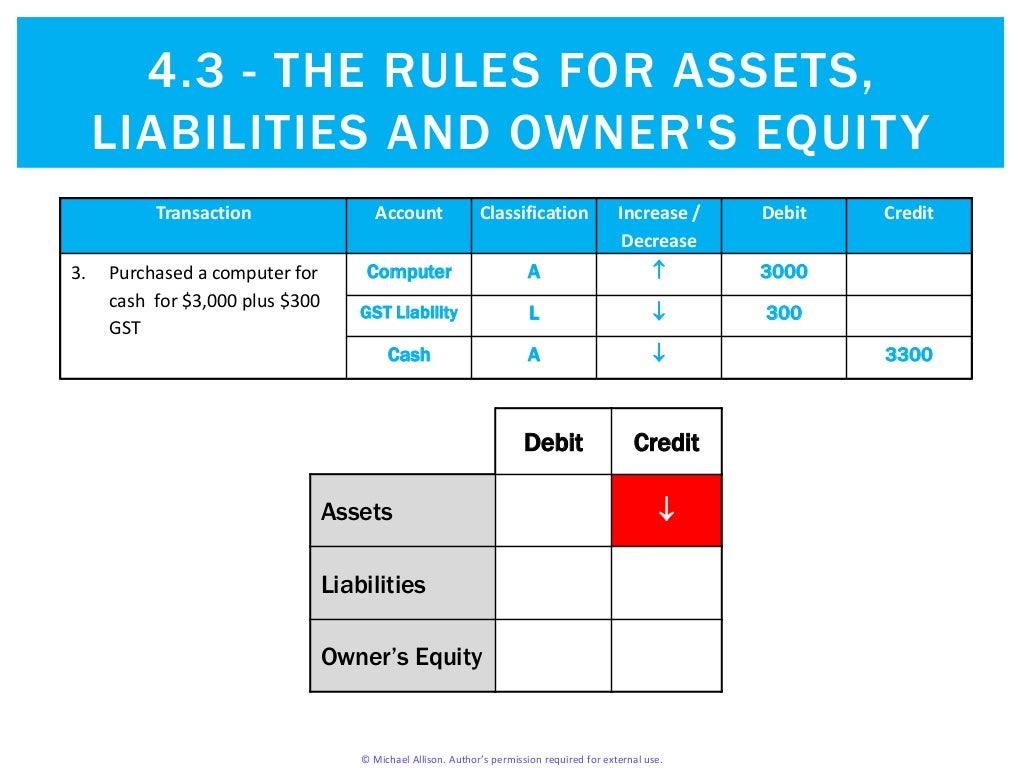 4.3 - THE RULES FOR ASSETS, LIABILITIES AND OWNER'S EQUITY

| Transaction | Account | Classification | Increase / Decrease | Debit | Credit |
|---|---|---|---|---|---|
| 3. Purchased a computer for cash for \$3,000 plus \$300 GST | Computer | A | ↑ | 3000 | |
| | GST Liability | L | ↓ | 300 | |
| | Cash | A | ↓ | | 3300 |

| | Debit | Credit |
|---|---|---|
| Assets | | ↓ |
| Liabilities | | |
| Owner's Equity | | |

© Michael Allison. Author's permission required for external use.